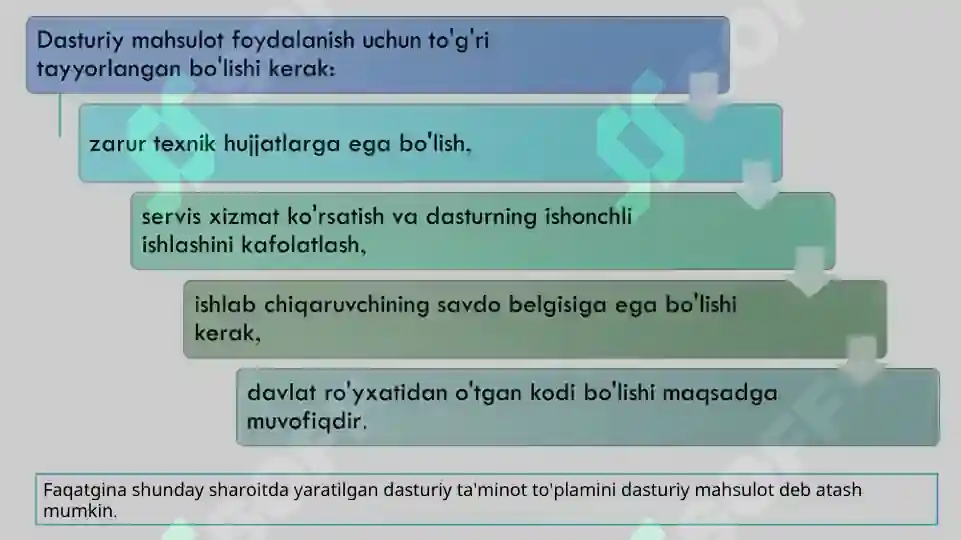 Dasturiy mahsulot foydalanish uchun to'g'ri tayyorlangan bo'lishi kerak:

zarur texnik hujjatlarga ega bo'lish,

servis xizmat ko'rsatish va dasturning ishonchli ishlashini kafolatlash,

ishlab chiqaruvchining savdo belgisiga ega bo'lishi kerak,

davlat ro'yxatidan o'tgan kodi bo'lishi maqsadga muvofiqdir.

Faqatgina shunday sharoitda yaratilgan dasturiy ta'minot to'plamini dasturiy mahsulot deb atash mumkin.